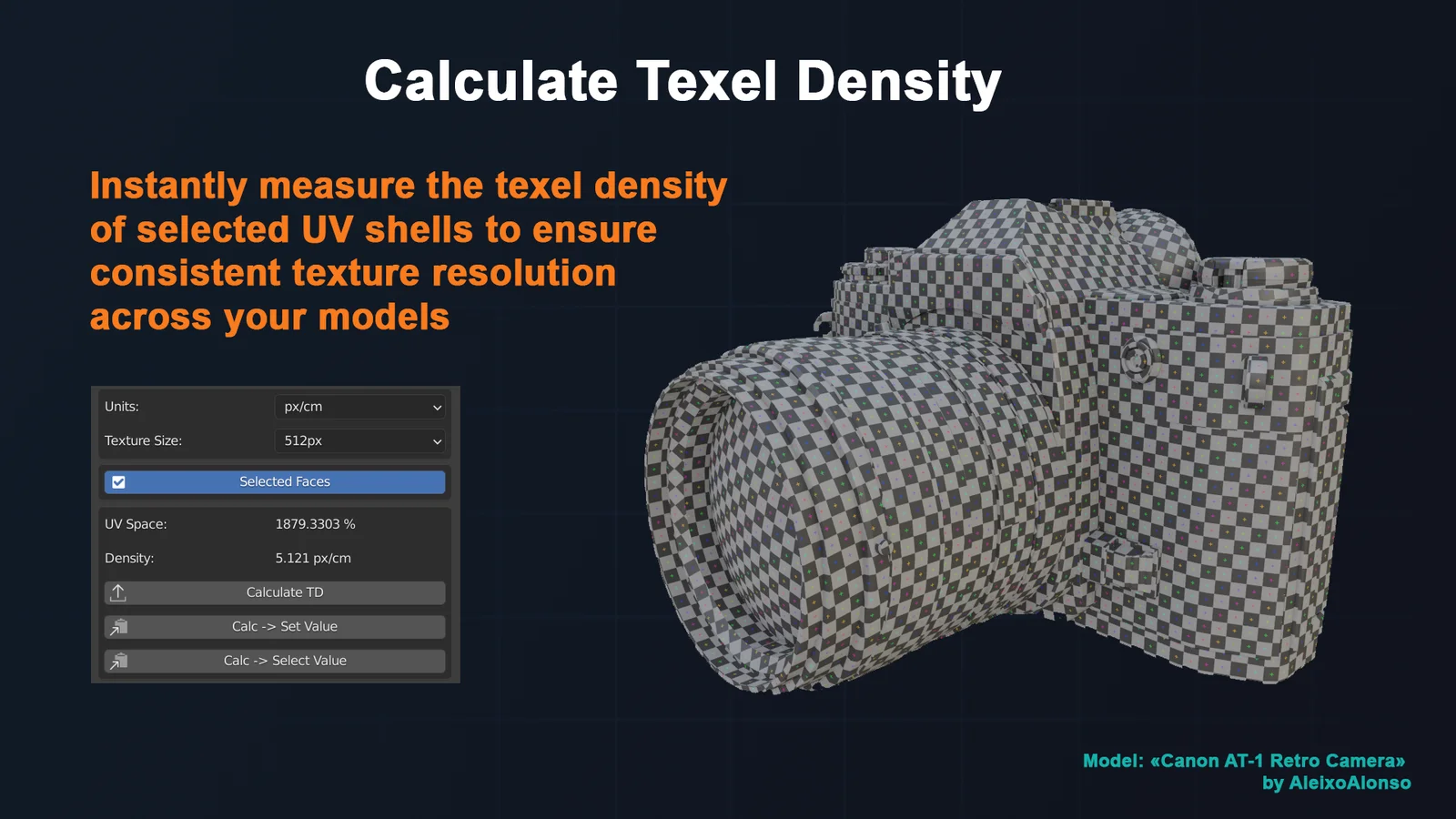 Calculate Texel Density

Instantly measure the texel density of selected UV shells to ensure consistent texture resolution across your models

Units: px/cm

Texture Size: 512px

Selected Faces

UV Space: 1879.3303 %

Density: 5.121 px/cm

Calculate TD

Calc -> Set Value

Calc -> Select Value

Model: «Canon AT-1 Retro Camera» by AleixoAlonso